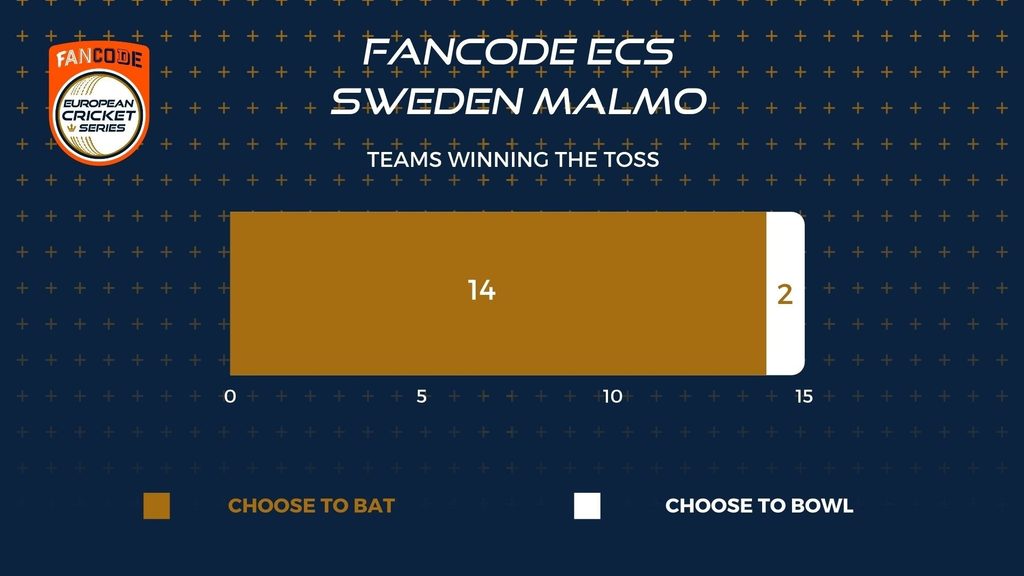 FANCODE
EUROPEAN CRICKET SERIES

FANCODE ECS SWEDEN MALMO

TEAMS WINNING THE TOSS

14
2

0
5
10
15

CHOOSE TO BAT
CHOOSE TO BOWL